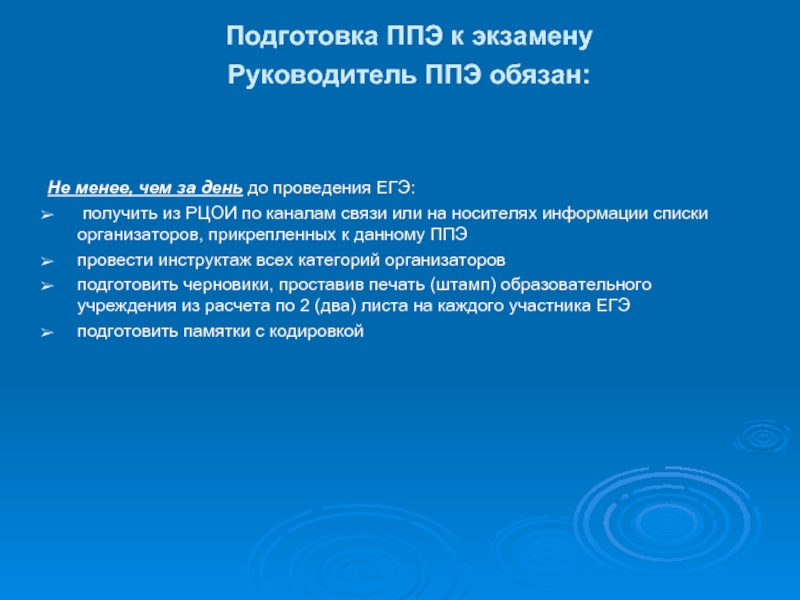 Подготовка ППЭ к экзамену
Руководитель ППЭ обязан:

Не менее, чем за день до проведения ЕГЭ:

➢ получить из РЦОИ по каналам связи или на носителях информации списки организаторов, прикрепленных к данному ППЭ
➢ провести инструктаж всех категорий организаторов
➢ подготовить черновики, проставив печать (штамп) образовательного учреждения из расчета по 2 (два) листа на каждого участника ЕГЭ
➢ подготовить памятки с кодировкой